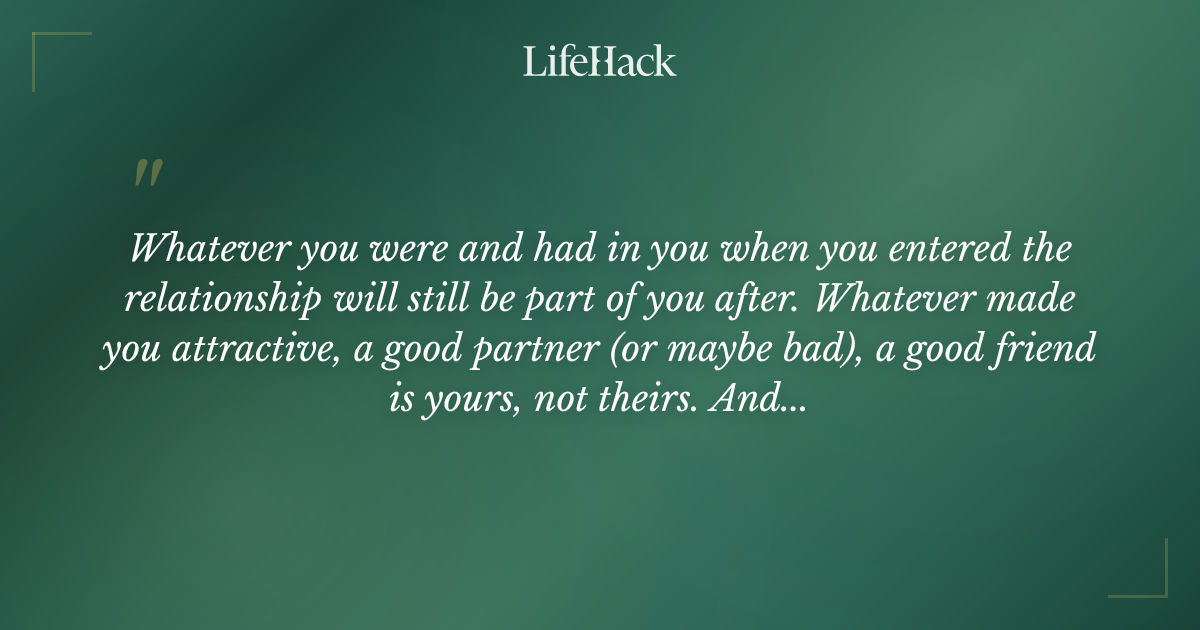 LifeHack

"

Whatever you were and had in you when you entered the relationship will still be part of you after. Whatever made you attractive, a good partner (or maybe bad), a good friend is yours, not theirs. And...